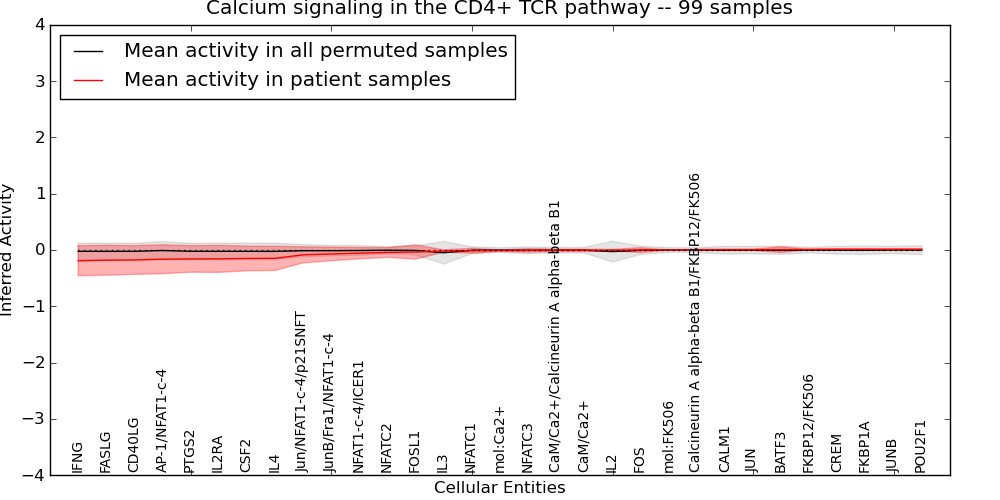 Calcium signaling in the CD4+ TCR pathway -- 99 samples

Mean activity in all permuted samples
Mean activity in patient samples

Inferred Activity

4
3
2
1
0
−1
−2
−3
−4

IFNG
FASLG
CD40LG
AP-1/NFAT1-c-4
PTGS2
IL2RA
CSF2
IL4
Jun/NFAT1-c-4/p21SNFT
JunB/Fra1/NFAT1-c-4
NFAT1-c-4/ICER1
NFATC2
FOSL1
IL3
NFATC1
mol:Ca2+
NFATC3
CaM/Ca2+/Calcineurin A alpha-beta B1
CaM/Ca2+
IL2
FOS
mol:FK506
Calcineurin A alpha-beta B1/FKBP12/FK506
CALM1
JUN
BATF3
FKBP12/FK506
CREM
FKBP1A
JUNB
POU2F1

Cellular Entities